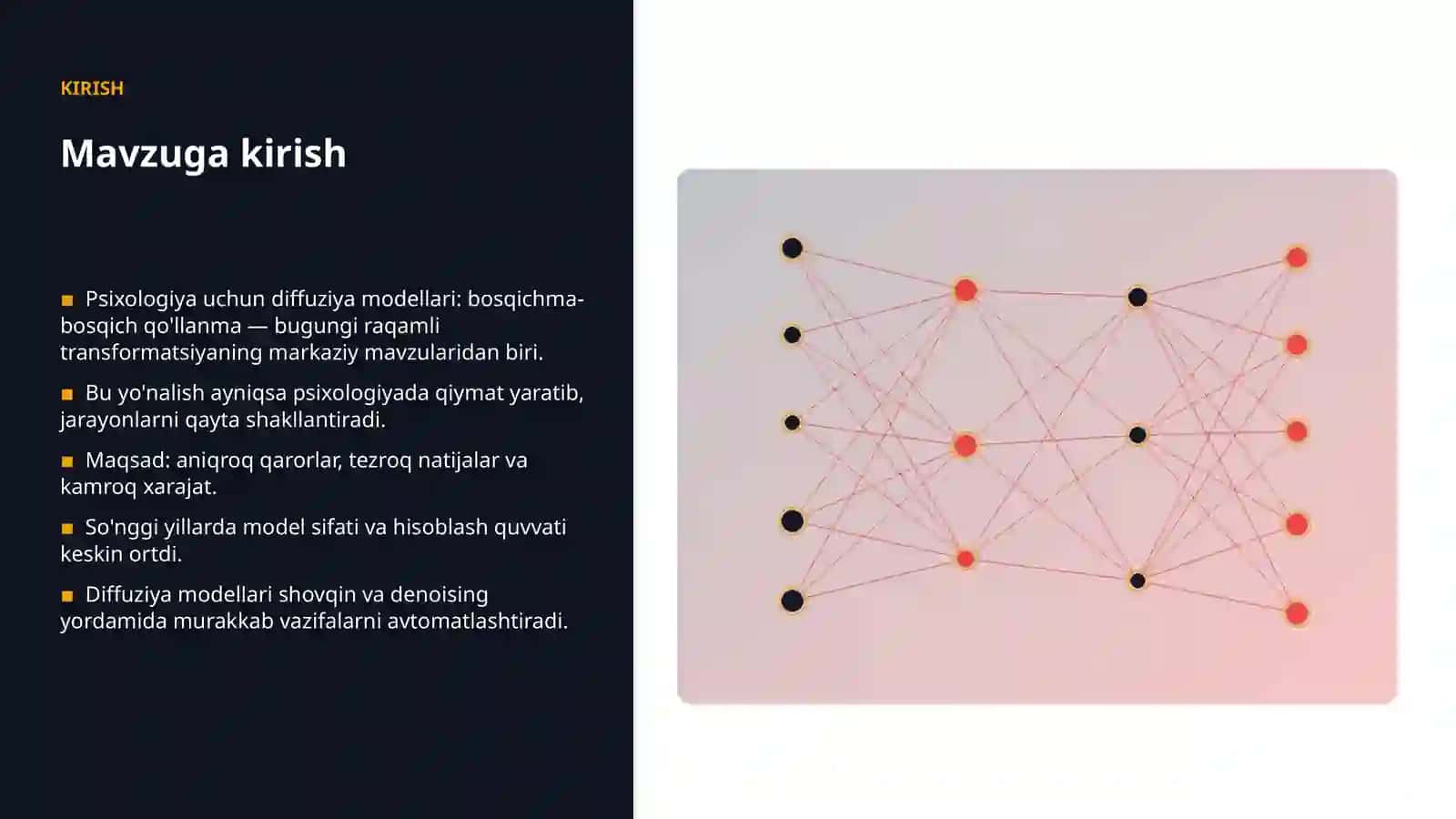 KIRISH

Mavzuga kirish

■ Psixologiya uchun diffuziya modellari: bosqichma-bosqich qo'llanma — bugungi raqamli transformatsiyaning markaziy mavzularidan biri.

■ Bu yo'nalish ayniqsa psixologiyada qiymat yaratib, jarayonlarni qayta shakllantiradi.

■ Maqsad: aniqroq qarorlar, tezroq natijalar va kamroq xarajat.

■ So'nggi yillarda model sifati va hisoblash quvvati keskin ortdi.

■ Diffuziya modellari shovqin va denoising yordamida murakkab vazifalarni avtomatlashtiradi.